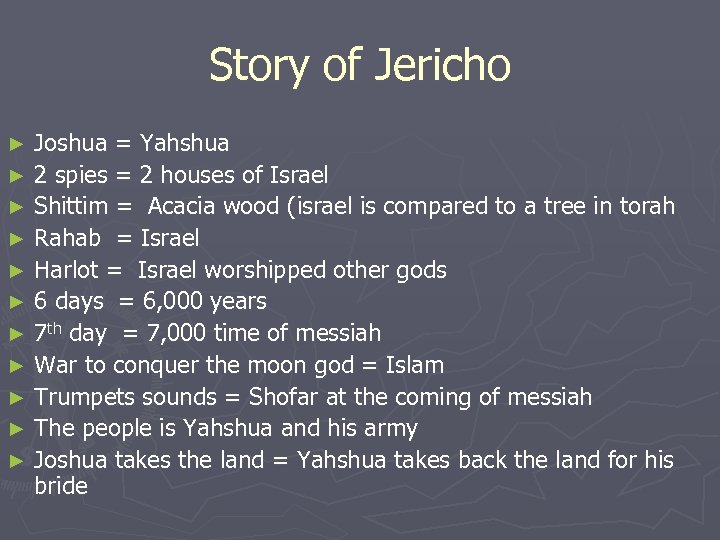 Story of Jericho

► Joshua = Yahshua
► 2 spies = 2 houses of Israel
► Shittim = Acacia wood (israel is compared to a tree in torah
► Rahab = Israel
► Harlot = Israel worshipped other gods
► 6 days = 6,000 years
► 7$^{th}$ day = 7,000 time of messiah
► War to conquer the moon god = Islam
► Trumpets sounds = Shofar at the coming of messiah
► The people is Yahshua and his army
► Joshua takes the land = Yahshua takes back the land for his bride